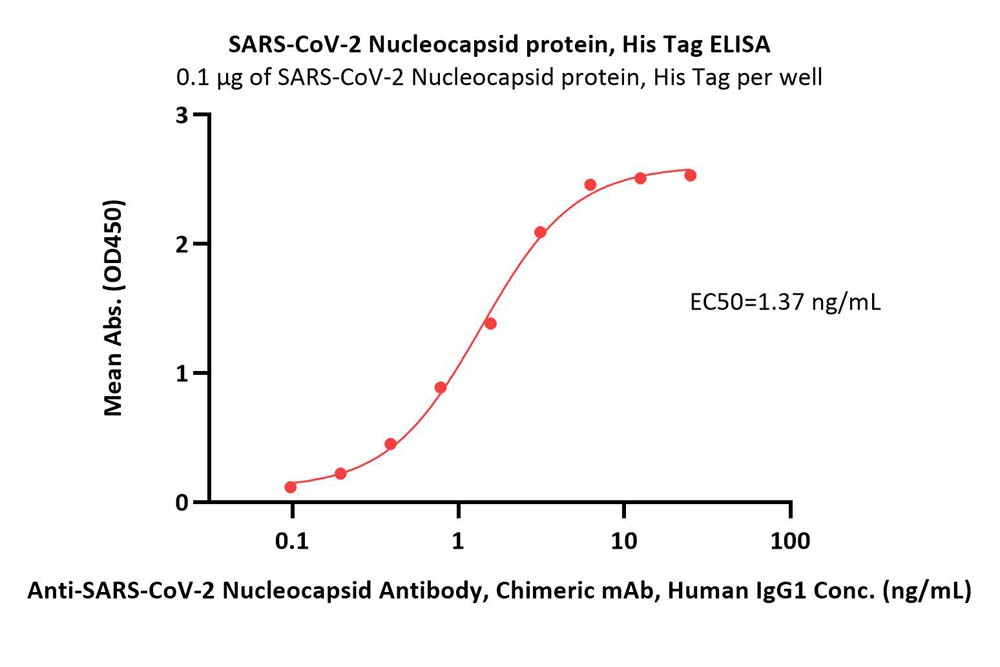 SARS-CoV-2 Nucleocapsid protein, His Tag ELISA
0.1 μg of SARS-CoV-2 Nucleocapsid protein, His Tag per well

Mean Abs. (OD450)

3
2
1
0

EC50=1.37 ng/mL

0.1
1
10
100

Anti-SARS-CoV-2 Nucleocapsid Antibody, Chimeric mAb, Human IgG1 Conc. (ng/mL)